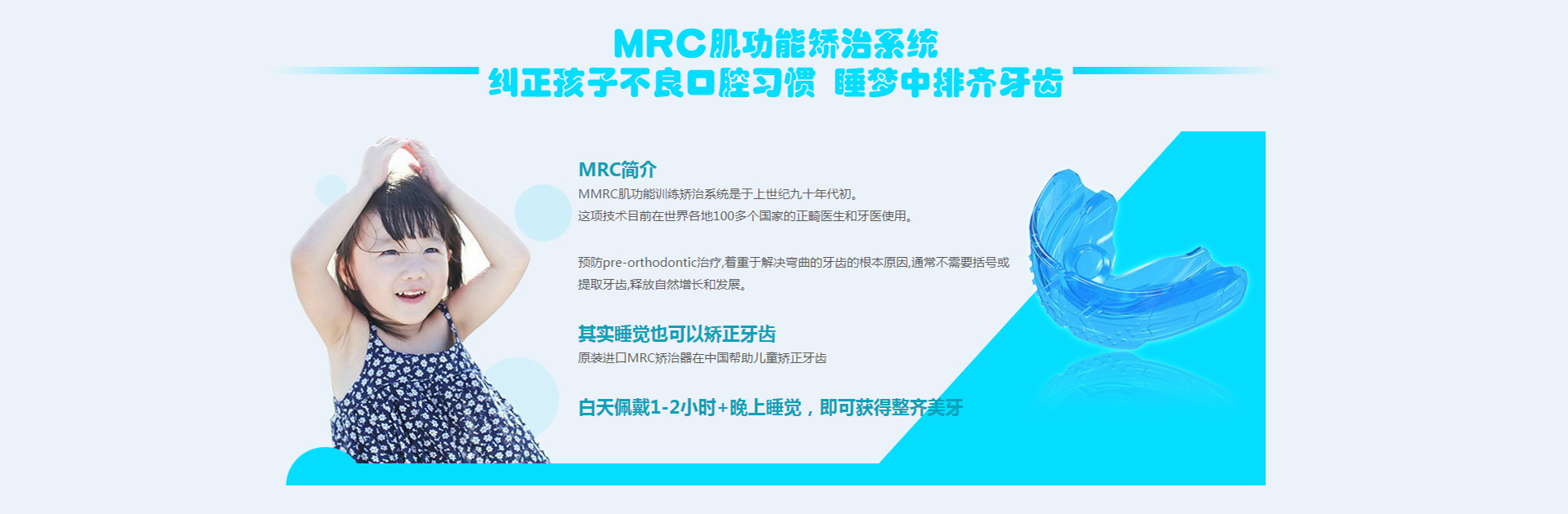 MRC肌功能矫治系统
纠正孩子不良口腔习惯 睡梦中排齐牙齿

MRC简介
MMRC肌功能训练矫治系统是于上世纪九十年代初。
这项技术目前在世界各地100多个国家的正畸医生和牙医使用。

预防pre-orthodontic治疗,着重于解决弯曲的牙齿的根本原因,通常不需要括号或提取牙齿,释放自然增长和发展。

其实睡觉也可以矫正牙齿
原装进口MRC矫治器在中国帮助儿童矫正牙齿

白天佩戴1-2小时+晚上睡觉，即可获得整齐美牙